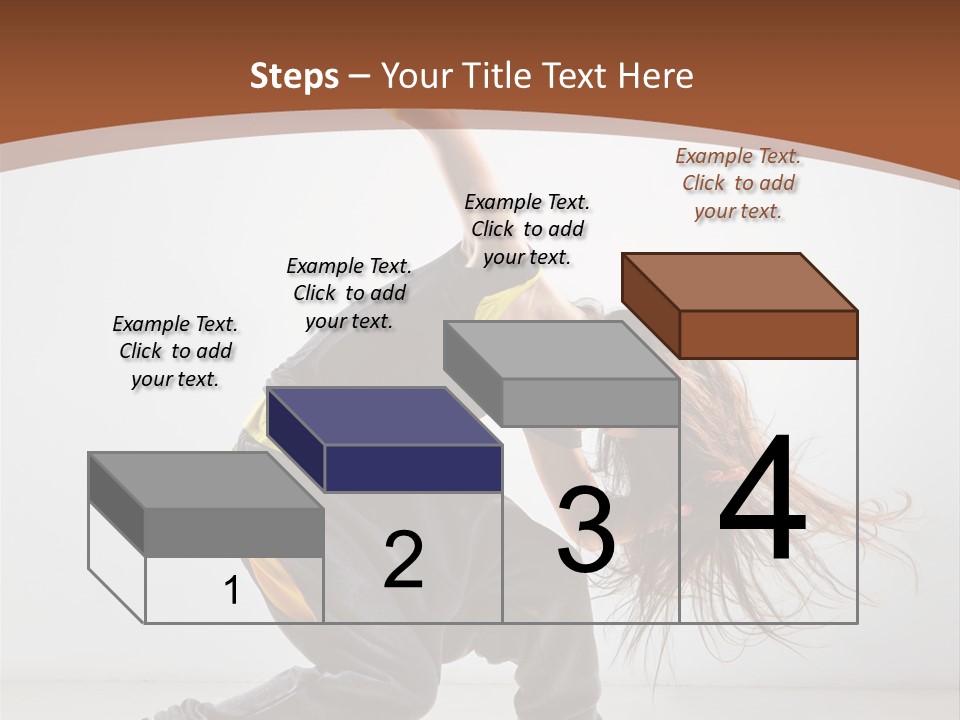 Steps – Your Title Text Here

Example Text. Click to add your text.

Example Text. Click to add your text.

Example Text. Click to add your text.

Example Text. Click to add your text.

1

2

3

4